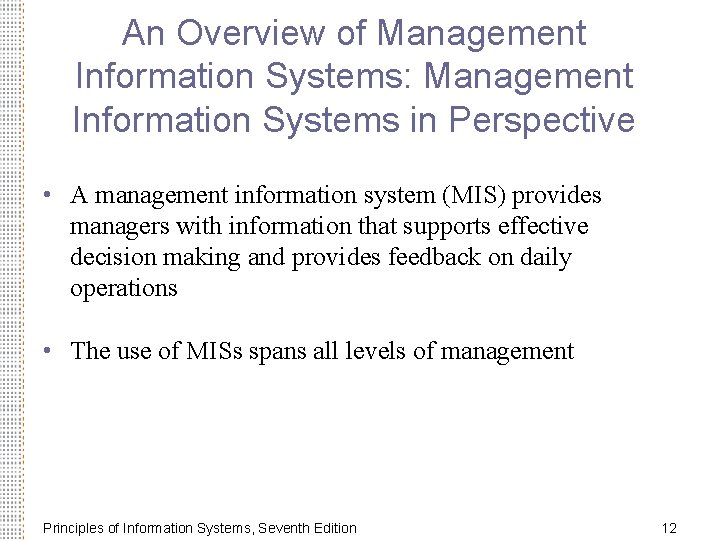 An Overview of Management Information Systems: Management Information Systems in Perspective

• A management information system (MIS) provides managers with information that supports effective decision making and provides feedback on daily operations

• The use of MISs spans all levels of management

Principles of Information Systems, Seventh Edition

12